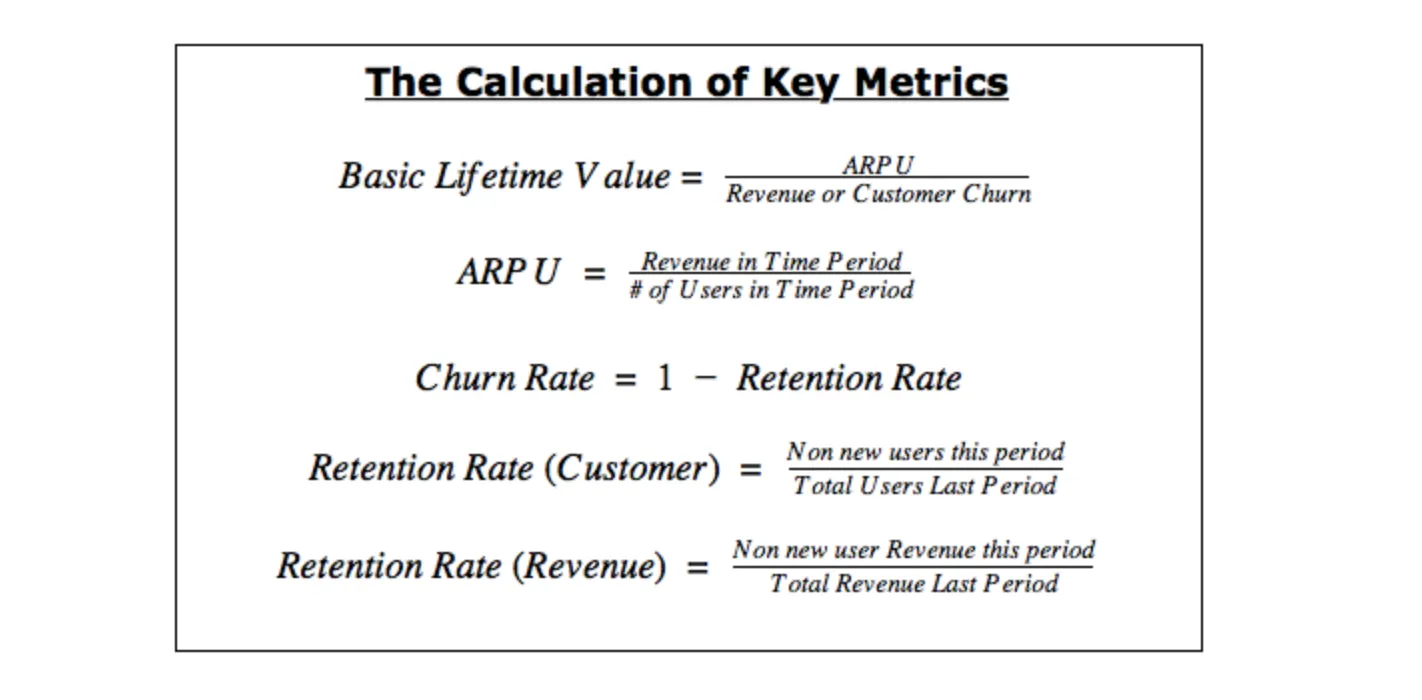 The Calculation of Key Metrics

$Basic\ Lifetime\ Value = \frac{ARPU}{Revenue\ or\ Customer\ Churn}$

$ARPU = \frac{Revenue\ in\ Time\ Period}{\#\ of\ Users\ in\ Time\ Period}$

$Churn\ Rate = 1 - Retention\ Rate$

$Retention\ Rate\ (Customer) = \frac{Non\ new\ users\ this\ period}{Total\ Users\ Last\ Period}$

$Retention\ Rate\ (Revenue) = \frac{Non\ new\ user\ Revenue\ this\ period}{Total\ Revenue\ Last\ Period}$